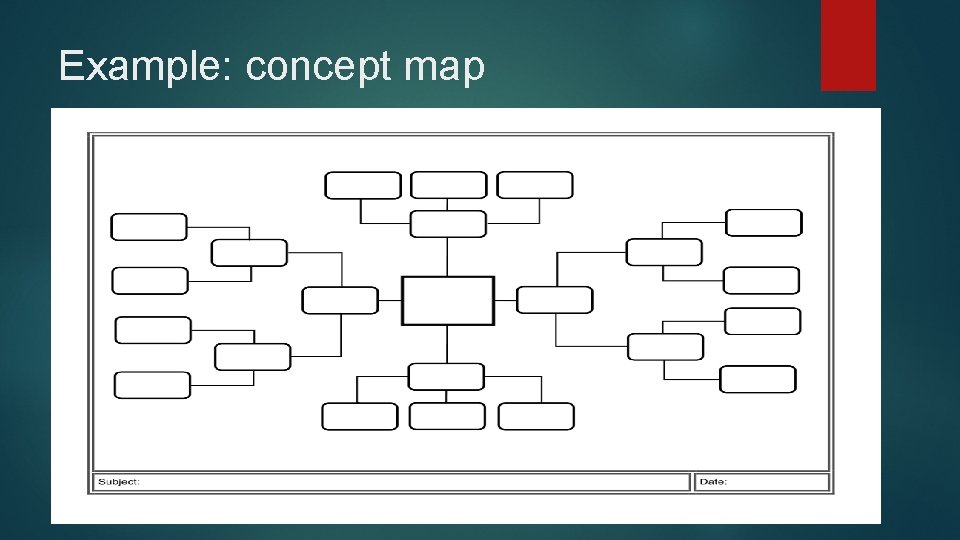 Example: concept map

Subject:

Date: